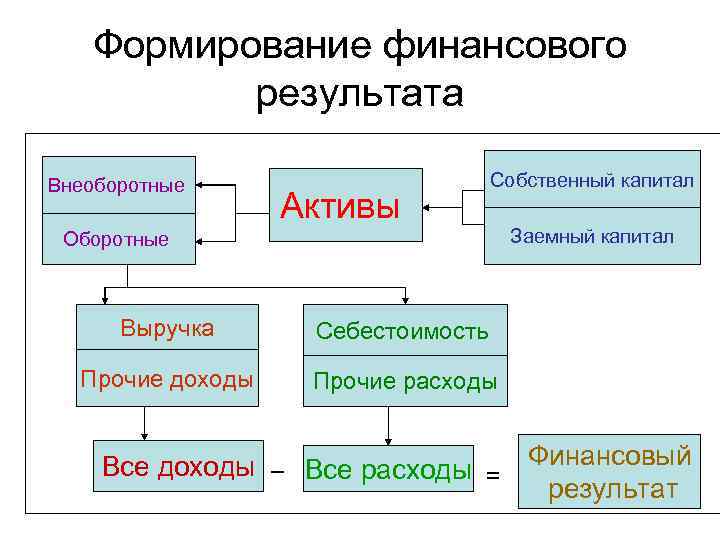 Формирование финансового результата

Внеоборотные
Оборотные

Активы

Собственный капитал
Заемный капитал

Выручка
Прочие доходы

Себестоимость
Прочие расходы

Все доходы – Все расходы = Финансовый результат